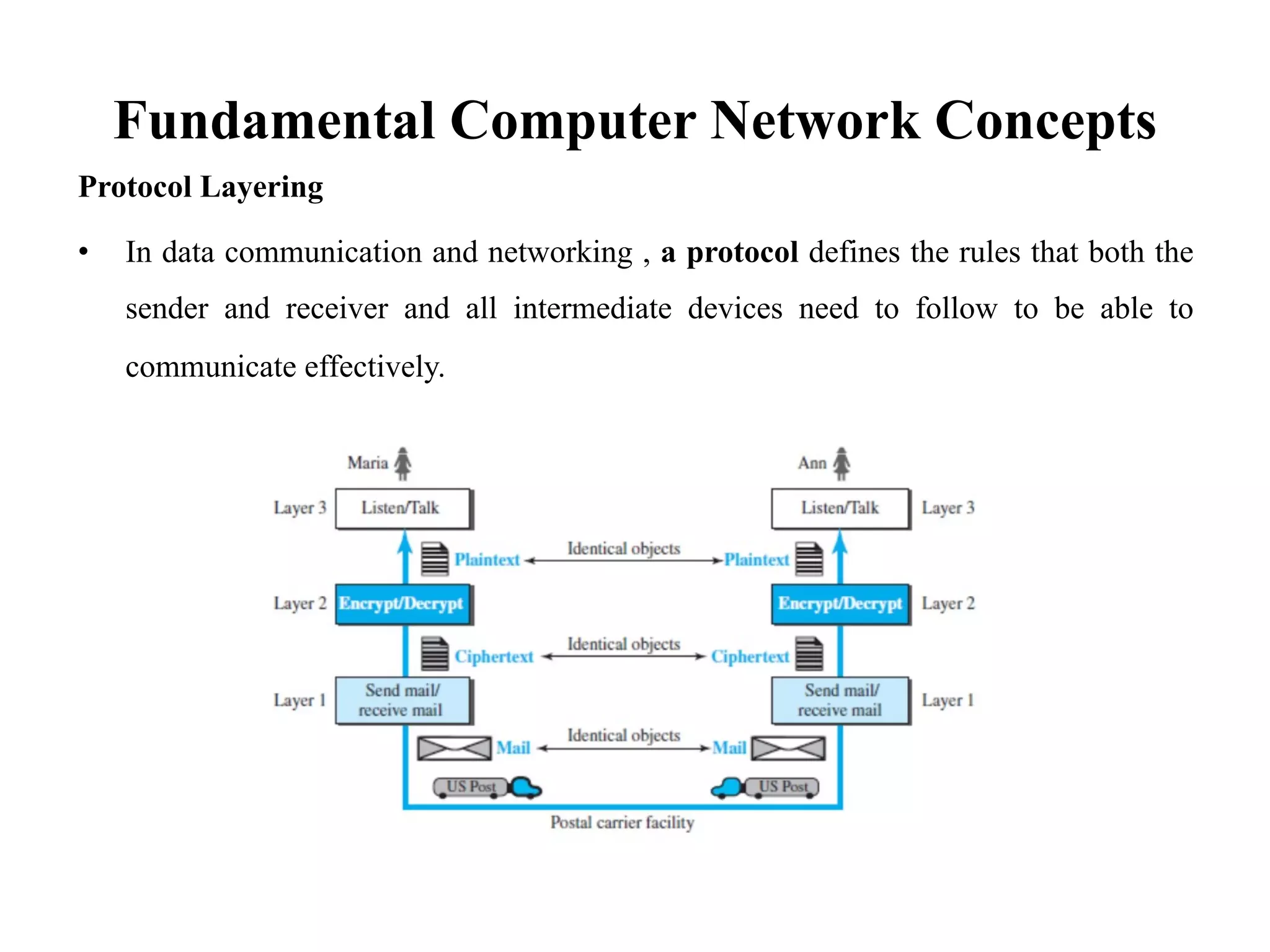 Fundamental Computer Network Concepts

Protocol Layering

• In data communication and networking , a protocol defines the rules that both the sender and receiver and all intermediate devices need to follow to be able to communicate effectively.

Maria

Ann

Layer 3 Listen/Talk

Listen/Talk Layer 3

Plaintext Identical objects Plaintext

Layer 2 Encrypt/Decrypt

Encrypt/Decrypt Layer 2

Ciphertext Identical objects Ciphertext

Layer 1 Send mail/ receive mail

Send mail/ receive mail Layer 1

Mail Identical objects Mail

US Post

US Post

Postal carrier facility